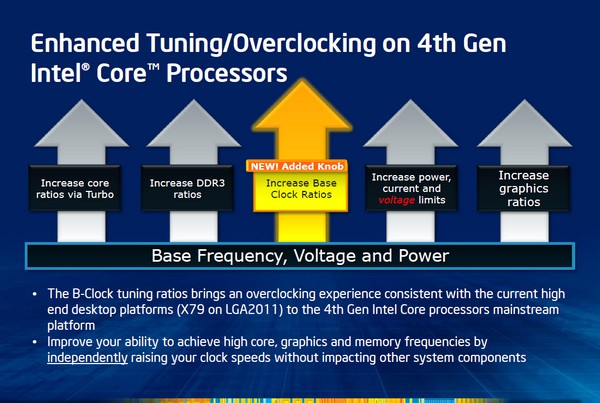 Enhanced Tuning/Overclocking on 4th Gen Intel® Core™ Processors

Increase core ratios via Turbo

Increase DDR3 ratios

NEW! Added Knob

Increase Base Clock Ratios

Increase power, current and voltage limits

Increase graphics ratios

Base Frequency, Voltage and Power

• The B-Clock tuning ratios brings an overclocking experience consistent with the current high end desktop platforms (X79 on LGA2011) to the 4th Gen Intel Core processors mainstream platform
• Improve your ability to achieve high core, graphics and memory frequencies by independently raising your clock speeds without impacting other system components